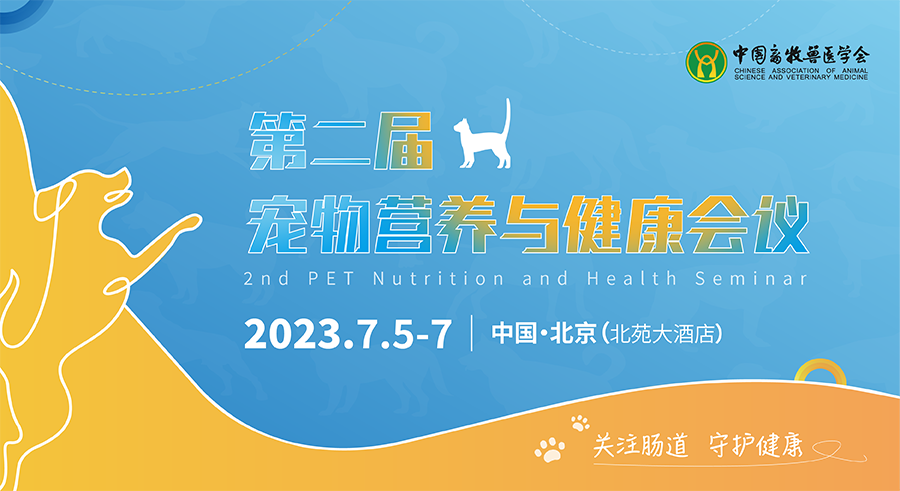 中国畜牧兽医学会
CHINESE ASSOCIATION OF ANIMAL SCIENCE AND VETERINARY MEDICINE

第二届
宠物营养与健康会议
2nd PET Nutrition and Health Seminar

2023.7.5-7 | 中国·北京（北苑大酒店）

关注肠道 守护健康